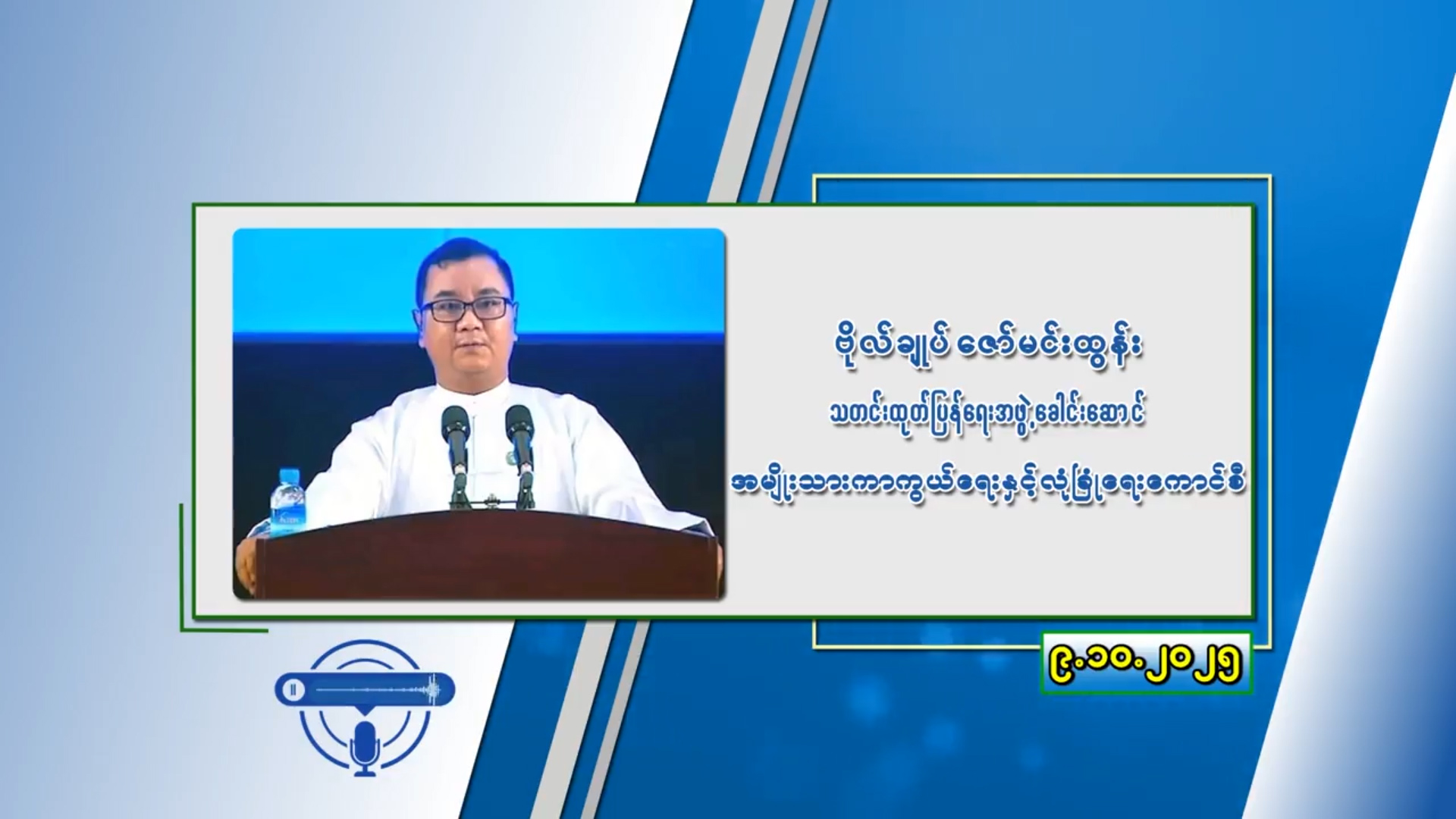 ဗိုလ်ချုပ် ဇော်မင်းထွန်း

သတင်းထုတ်ပြန်ရေးအဖွဲ့ခေါင်းဆောင်

အမျိုးသားကာကွယ်ရေးနှင့်လုံခြုံရေးကောင်စီ

၉.၁၀.၂၀၂၅